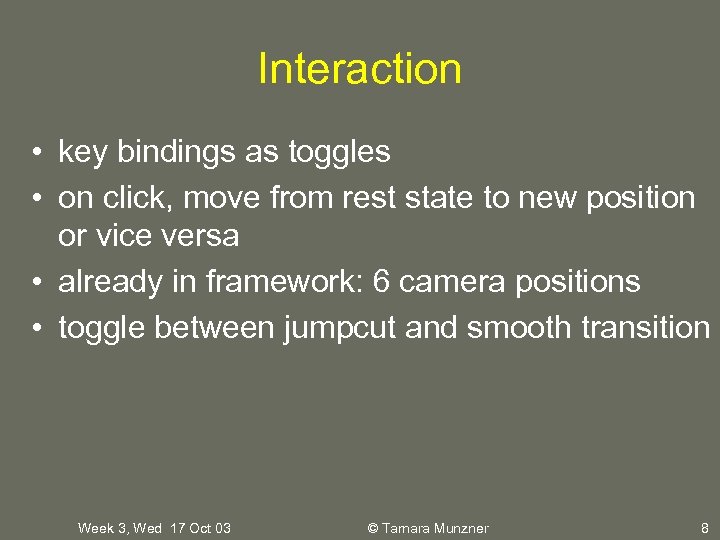 Interaction

• key bindings as toggles
• on click, move from rest state to new position or vice versa
• already in framework: 6 camera positions
• toggle between jumpcut and smooth transition

Week 3, Wed 17 Oct 03 © Tamara Munzner 8